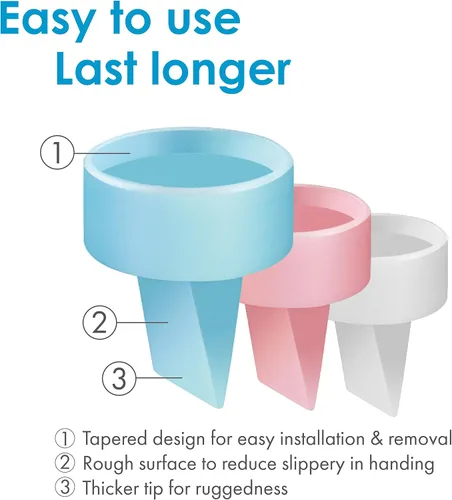 Easy to use
Last longer

①

②

③

① Tapered design for easy installation & removal
② Rough surface to reduce slippery in handing
③ Thicker tip for ruggedness